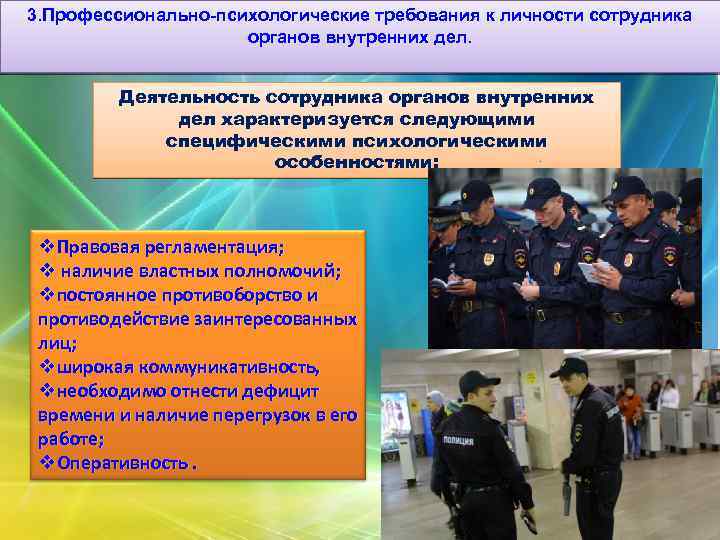 3.Профессионально-психологические требования к личности сотрудника органов внутренних дел.

Деятельность сотрудника органов внутренних дел характеризуется следующими специфическими психологическими особенностями:

❖Правовая регламентация;
❖ наличие властных полномочий;
❖постоянное противоборство и противодействие заинтересованных лиц;
❖широкая коммуникативность,
❖необходимо отнести дефицит времени и наличие перегрузок в его работе;
❖Оперативность .

ПОЛИЦИЯ